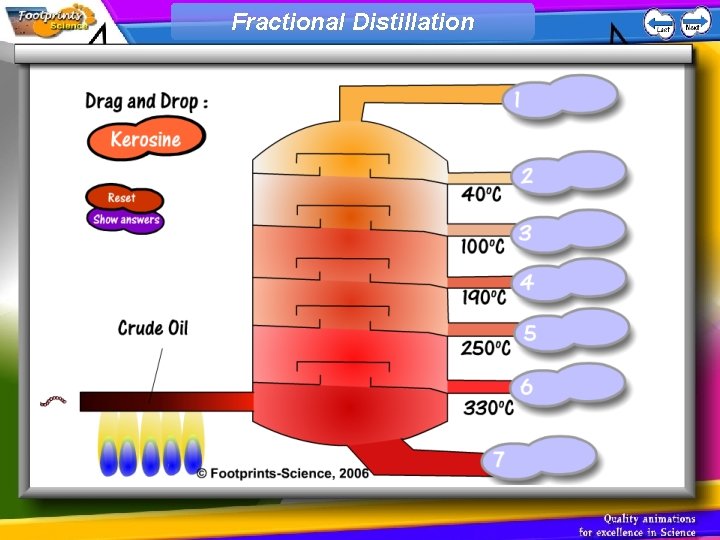 Footprints Science

Fractional Distillation

Last

Next

Drag and Drop :

Kerosine

Reset

Show answers

Crude Oil

1

2

40°C

3

100°C

4

190°C

5

250°C

6

330°C

7

© Footprints-Science, 2006

Quality animations for excellence in Science